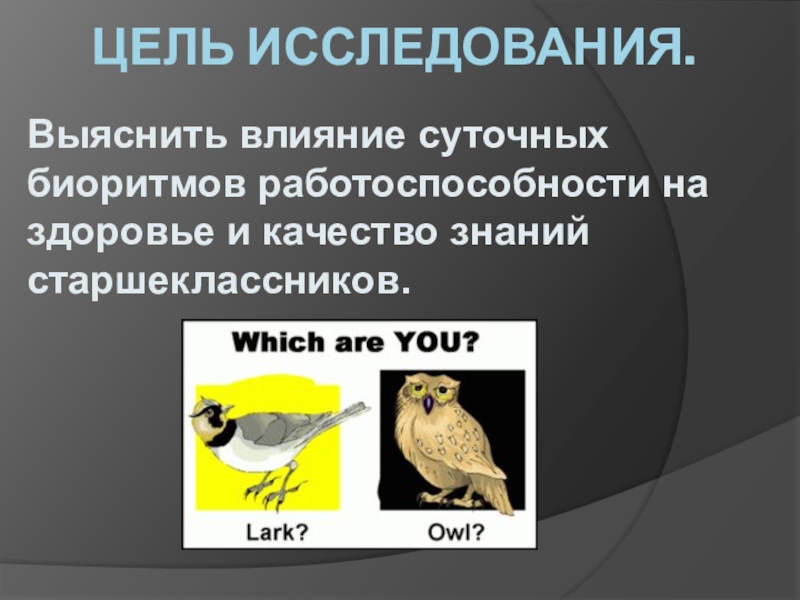 ЦЕЛЬ ИССЛЕДОВАНИЯ.

Выяснить влияние суточных биоритмов работоспособности на здоровье и качество знаний старшеклассников.

Which are YOU?

Lark?

Owl?